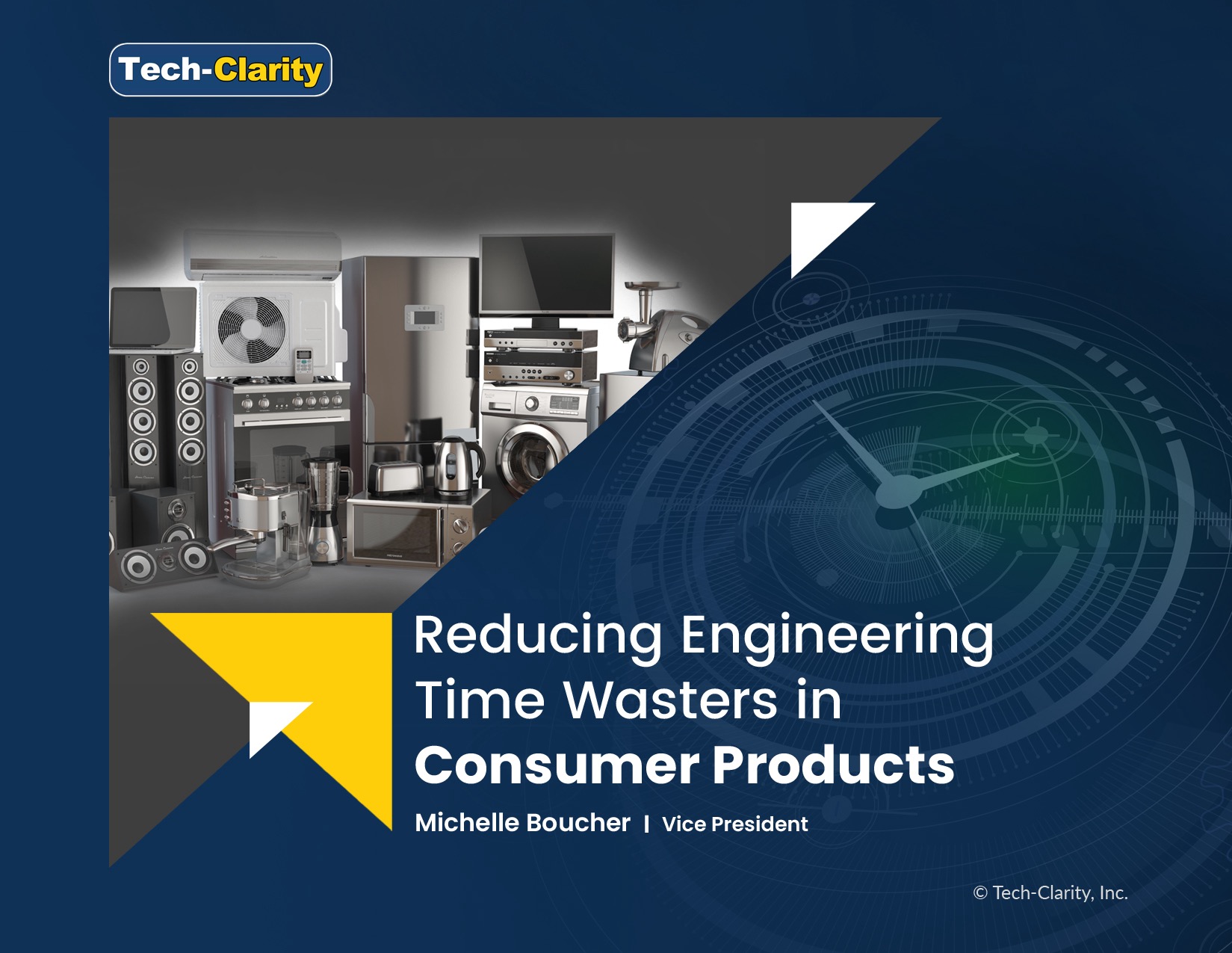 Tech-Clarity

Reducing Engineering Time Wasters in Consumer Products

Michelle Boucher | Vice President

© Tech-Clarity, Inc.